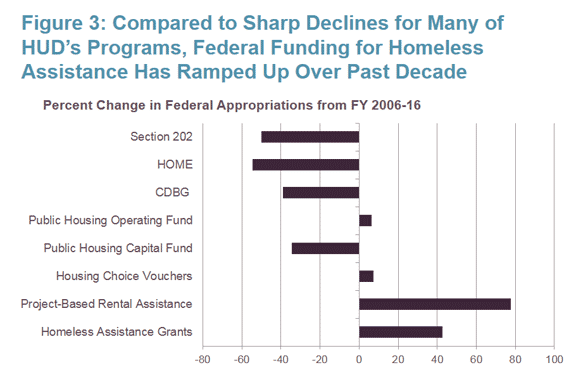 Figure 3: Compared to Sharp Declines for Many of HUD's Programs, Federal Funding for Homeless Assistance Has Ramped Up Over Past Decade

Percent Change in Federal Appropriations from FY 2006-16

Section 202
HOME
CDBG
Public Housing Operating Fund
Public Housing Capital Fund
Housing Choice Vouchers
Project-Based Rental Assistance
Homeless Assistance Grants

-80 -60 -40 -20 0 20 40 60 80 100